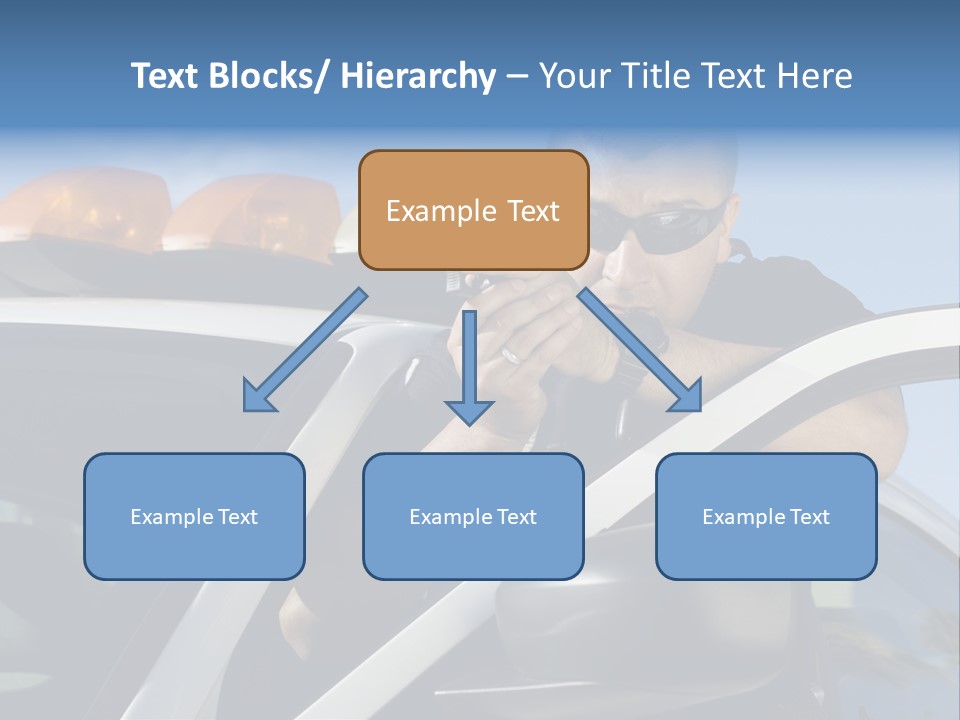 Text Blocks/ Hierarchy – Your Title Text Here

Example Text

Example Text

Example Text

Example Text